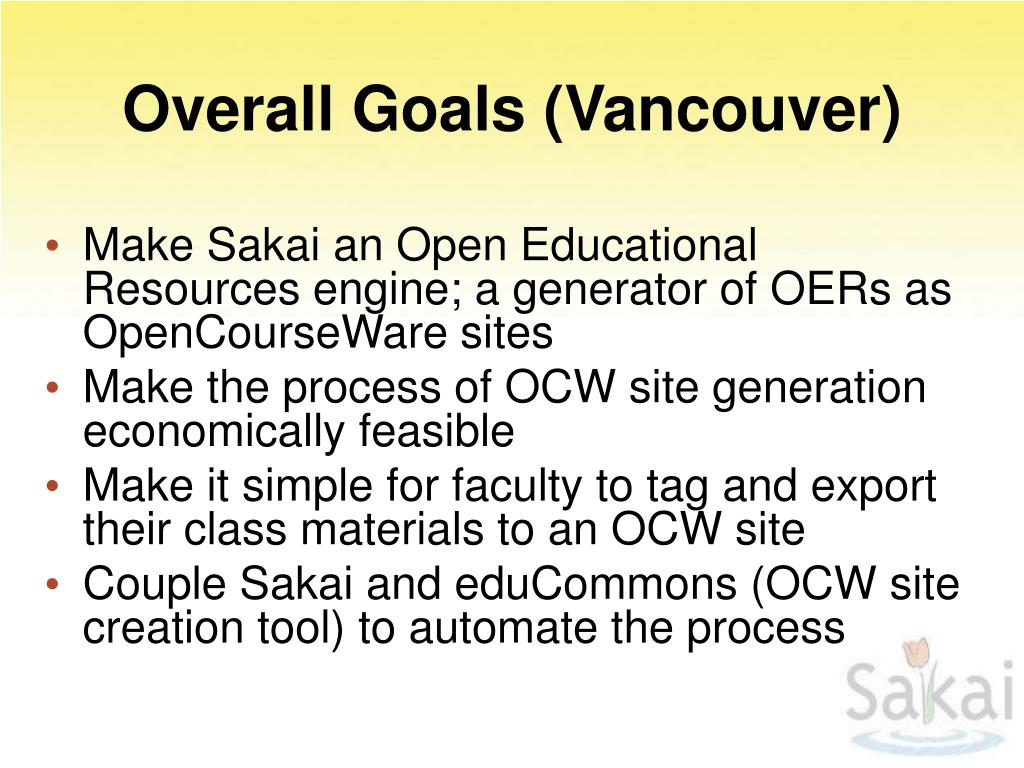 Overall Goals (Vancouver)

• Make Sakai an Open Educational Resources engine; a generator of OERs as OpenCourseWare sites
• Make the process of OCW site generation economically feasible
• Make it simple for faculty to tag and export their class materials to an OCW site
• Couple Sakai and eduCommons (OCW site creation tool) to automate the process

Sakai